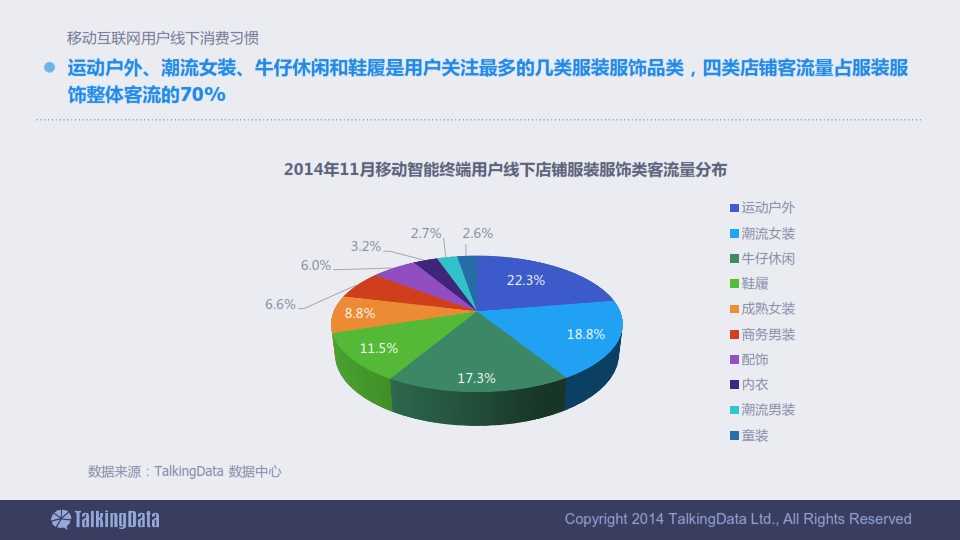 移动互联网用户线下消费习惯

运动户外、潮流女装、牛仔休闲和鞋履是用户关注最多的几类服装服饰品类，四类店铺客流量占服装服饰整体客流的70%

2014年11月移动智能终端用户线下店铺服装服饰类客流量分布

22.3%
18.8%
17.3%
11.5%
8.8%
6.6%
6.0%
3.2%
2.7%
2.6%

运动户外
潮流女装
牛仔休闲
鞋履
成熟女装
商务男装
配饰
内衣
潮流男装
童装

数据来源：TalkingData 数据中心

TalkingData

Copyright 2014 TalkingData Ltd., All Rights Reserved